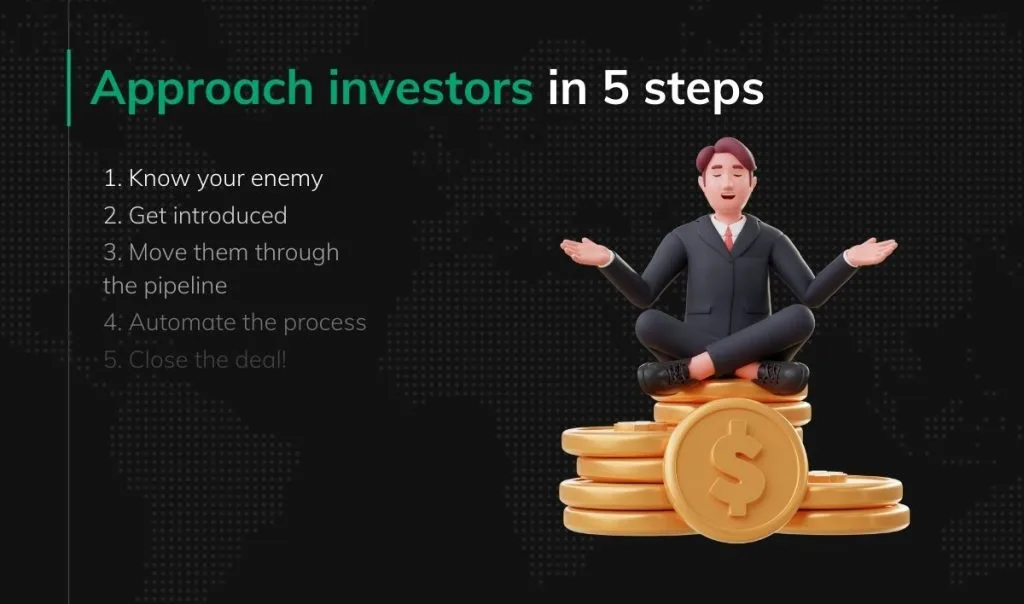 Approach investors in 5 steps

1. Know your enemy
2. Get introduced
3. Move them through the pipeline
4. Automate the process
5. Close the deal!

$